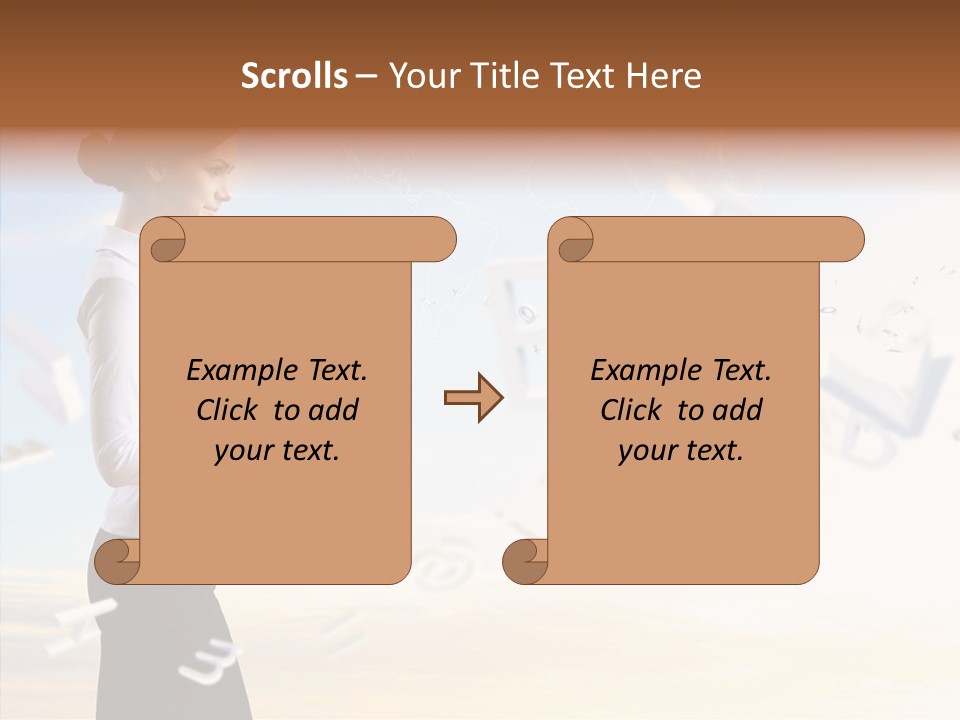 Scrolls – Your Title Text Here

Example Text. Click to add your text.

Example Text. Click to add your text.